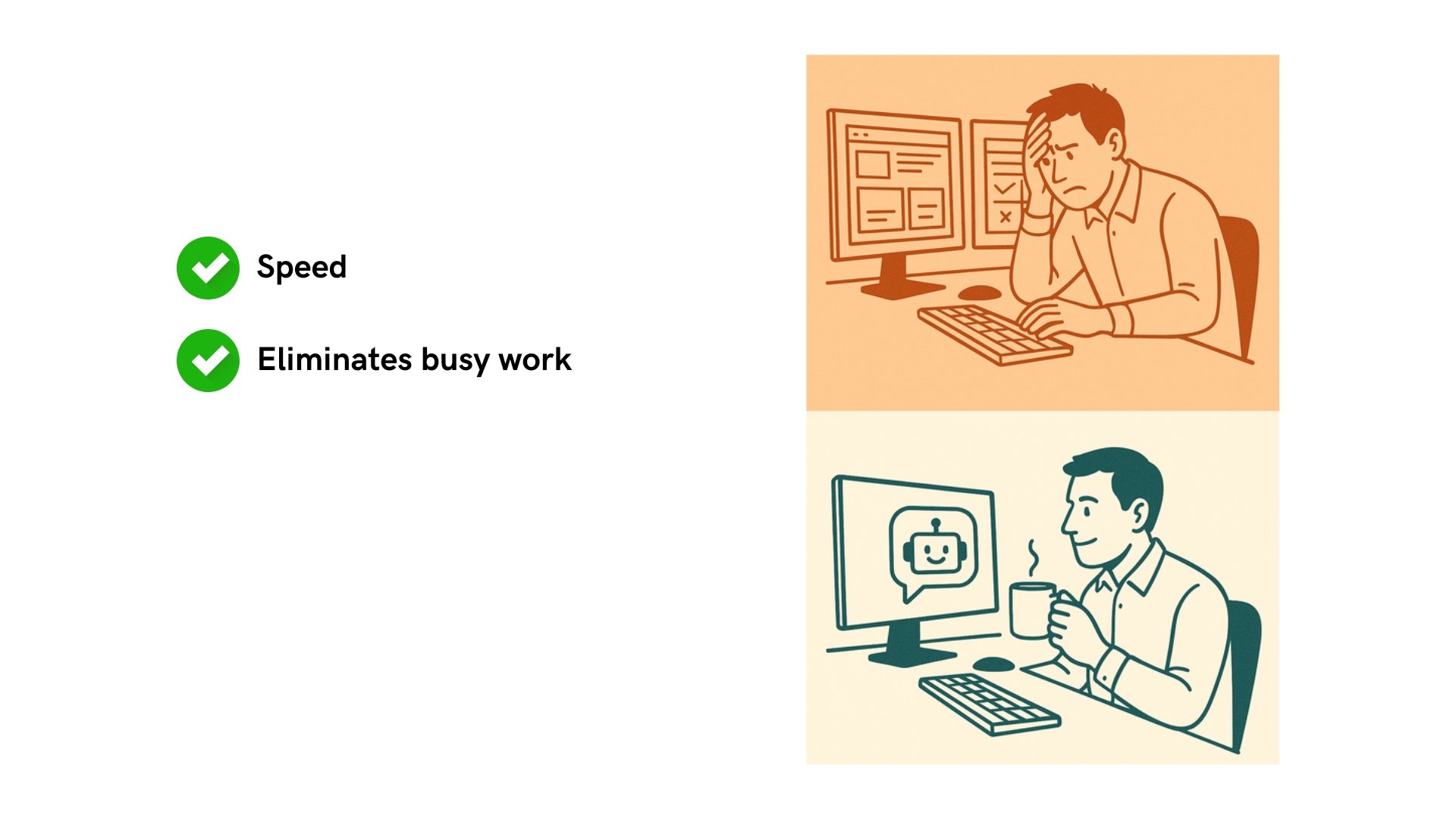 Speed

Eliminates busy work